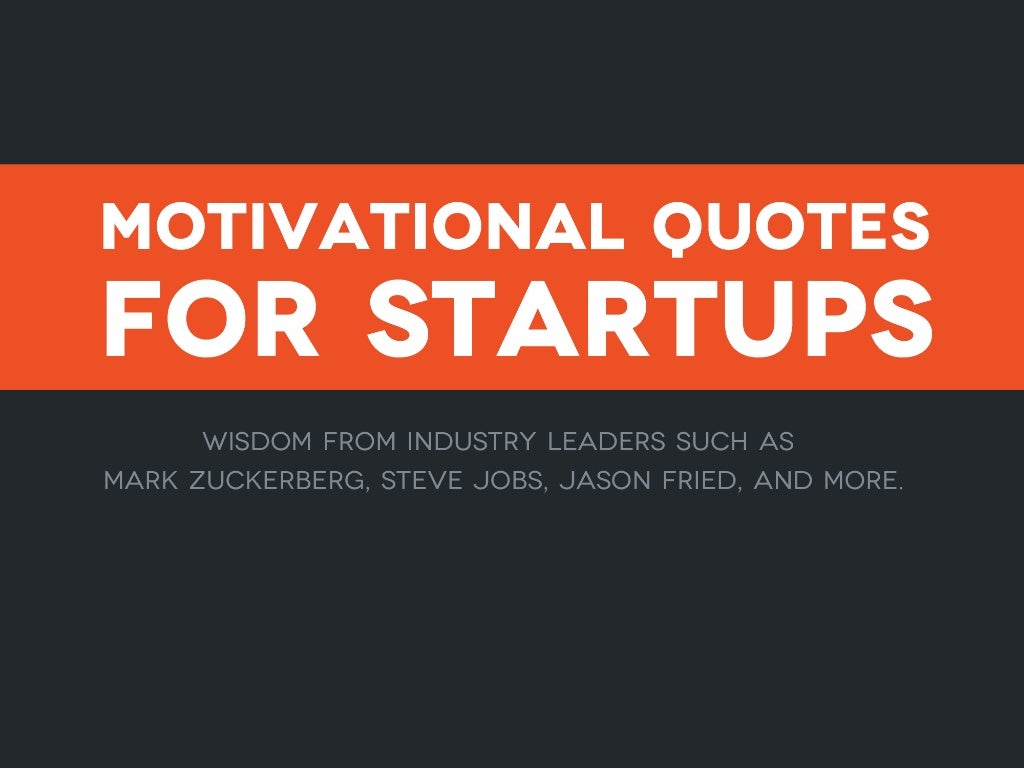 MOTIVATIONAL QUOTES
FOR STARTUPS

WISDOM FROM INDUSTRY LEADERS SUCH AS
MARK ZUCKERBERG, STEVE JOBS, JASON FRIED, AND MORE.